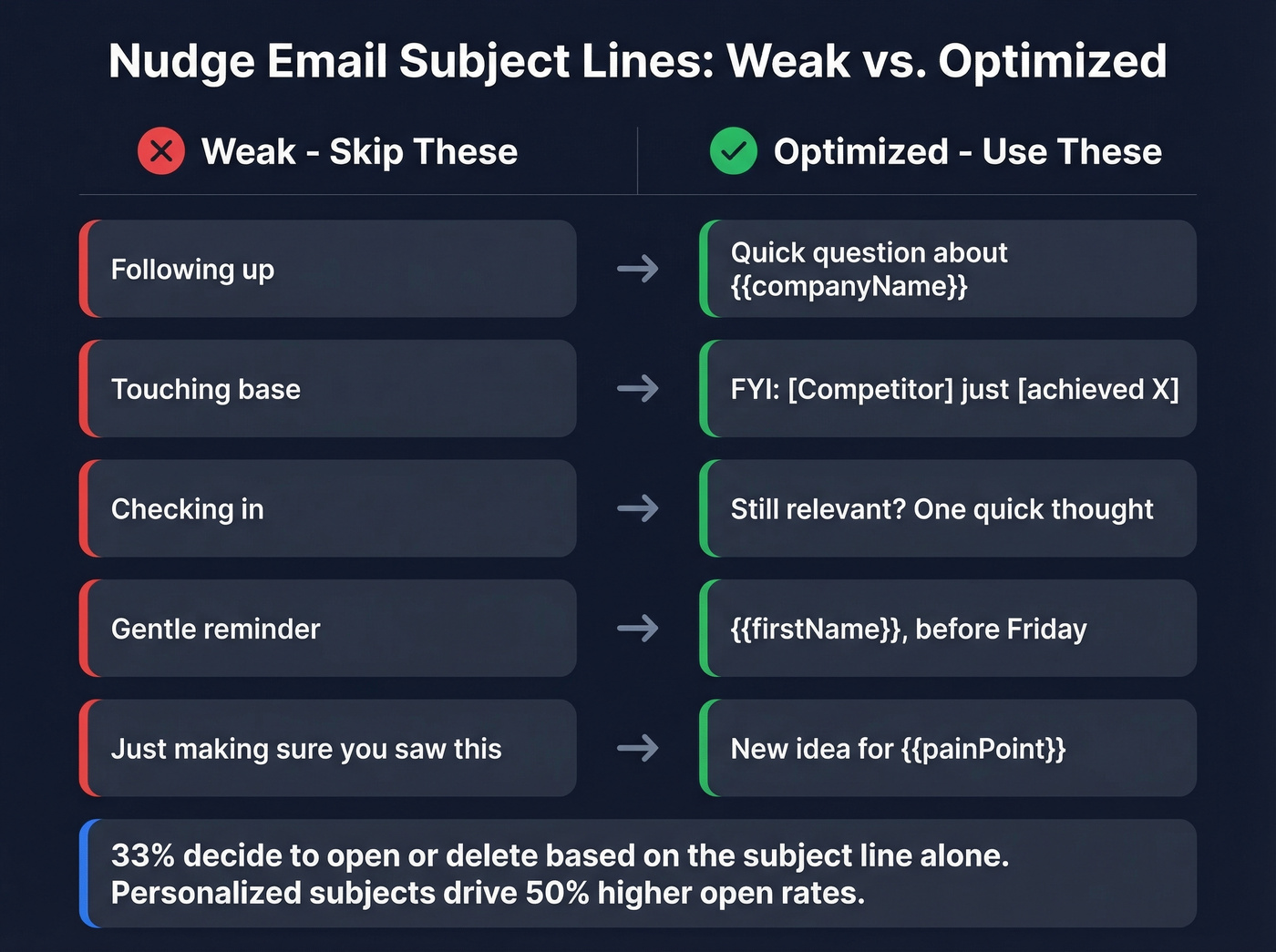 Nudge Email Subject Lines: Weak vs. Optimized

| Weak - Skip These | | Optimized - Use These |
|---|---|---|
| Following up | → | Quick question about {{companyName}} |
| Touching base | → | FYI: [Competitor] just [achieved X] |
| Checking in | → | Still relevant? One quick thought |
| Gentle reminder | → | {{firstName}}, before Friday |
| Just making sure you saw this | → | New idea for {{painPoint}} |

33% decide to open or delete based on the subject line alone.
Personalized subjects drive 50% higher open rates.